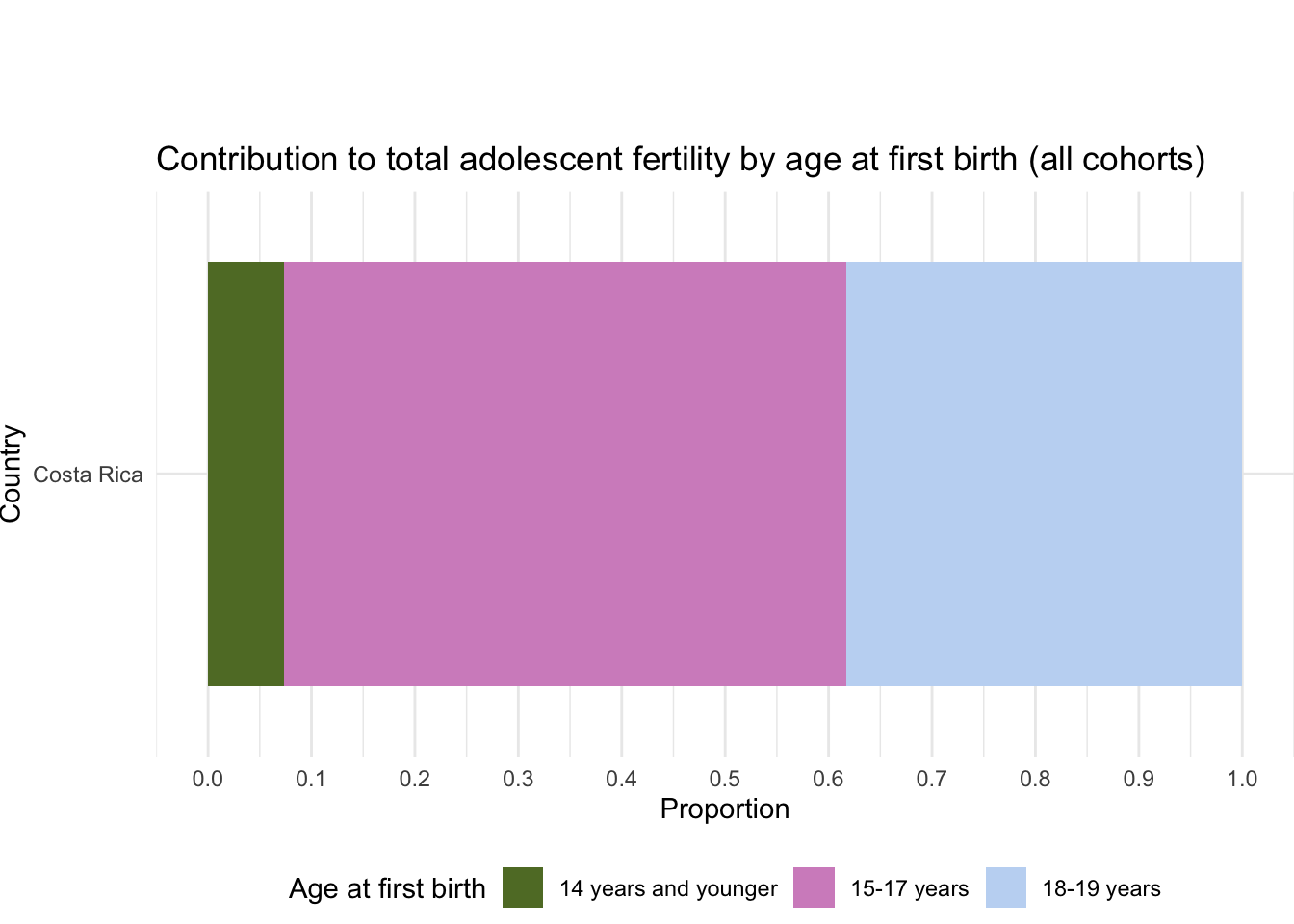 Contribution to total adolescent fertility by age at first birth (all cohorts)

Country

Costa Rica

0.0 0.1 0.2 0.3 0.4 0.5 0.6 0.7 0.8 0.9 1.0

Proportion

Age at first birth 14 years and younger 15-17 years 18-19 years